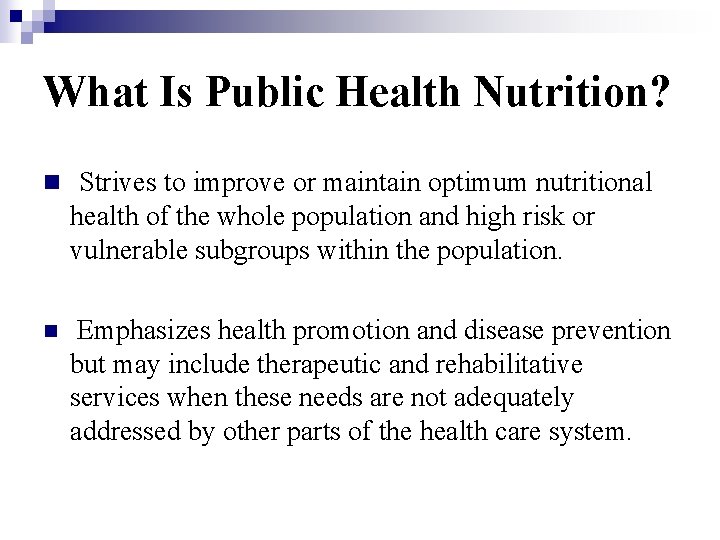 What Is Public Health Nutrition?

■ Strives to improve or maintain optimum nutritional health of the whole population and high risk or vulnerable subgroups within the population.

■ Emphasizes health promotion and disease prevention but may include therapeutic and rehabilitative services when these needs are not adequately addressed by other parts of the health care system.